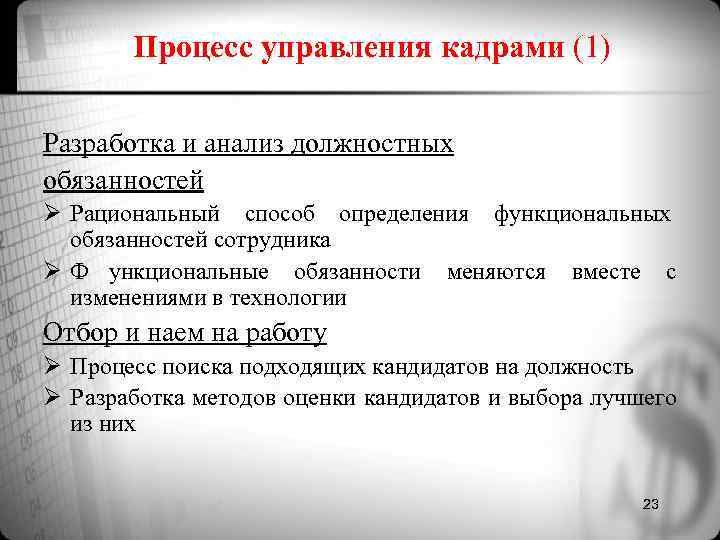 Процесс управления кадрами (1)

Разработка и анализ должностных обязанностей

➢ Рациональный способ определения функциональных обязанностей сотрудника

➢ Ф ункциональные обязанности меняются вместе с изменениями в технологии

Отбор и наем на работу

➢ Процесс поиска подходящих кандидатов на должность

➢ Разработка методов оценки кандидатов и выбора лучшего из них

23